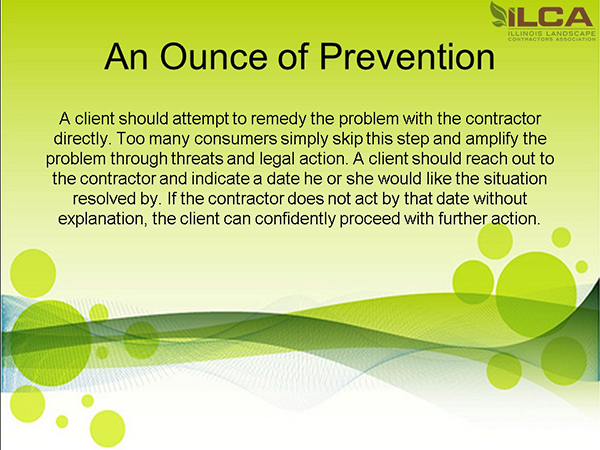 ILCA
ILLINOIS LANDSCAPE CONTRACTORS ASSOCIATION

An Ounce of Prevention

A client should attempt to remedy the problem with the contractor directly. Too many consumers simply skip this step and amplify the problem through threats and legal action. A client should reach out to the contractor and indicate a date he or she would like the situation resolved by. If the contractor does not act by that date without explanation, the client can confidently proceed with further action.